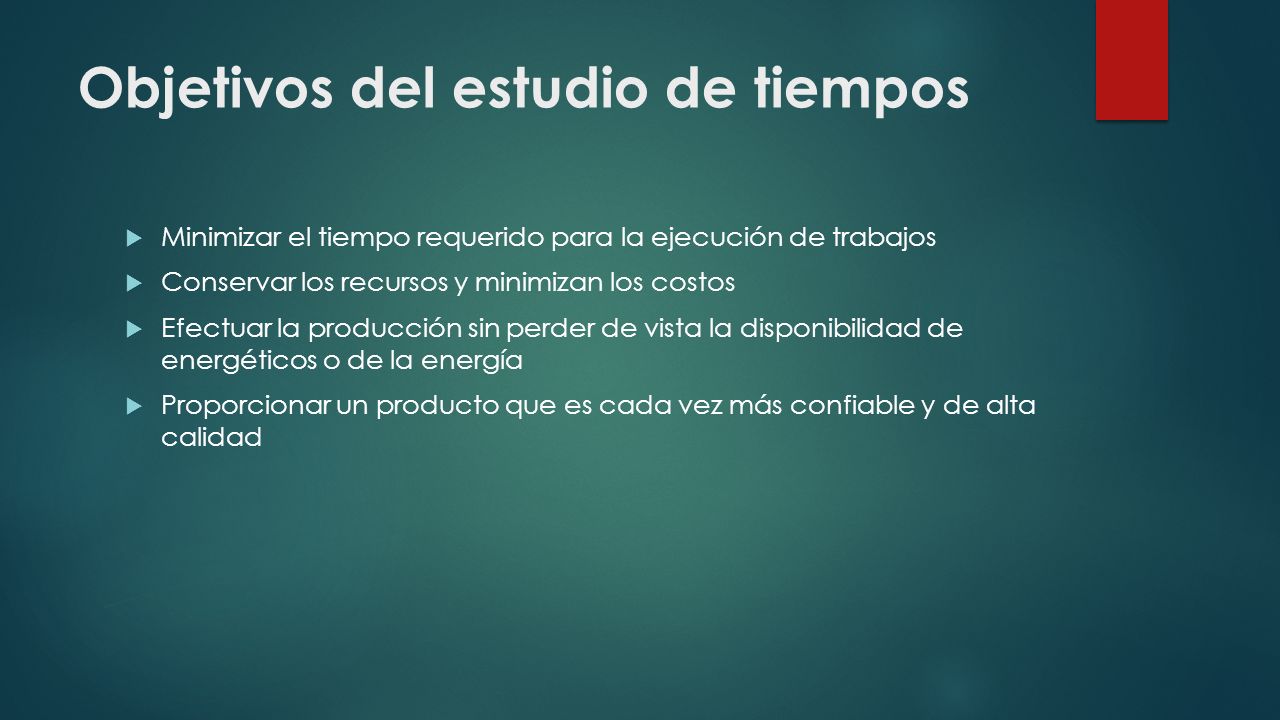 Objetivos del estudio de tiempos

Minimizar el tiempo requerido para la ejecución de trabajos

Conservar los recursos y minimizan los costos

Efectuar la producción sin perder de vista la disponibilidad de energéticos o de la energía

Proporcionar un producto que es cada vez más confiable y de alta calidad